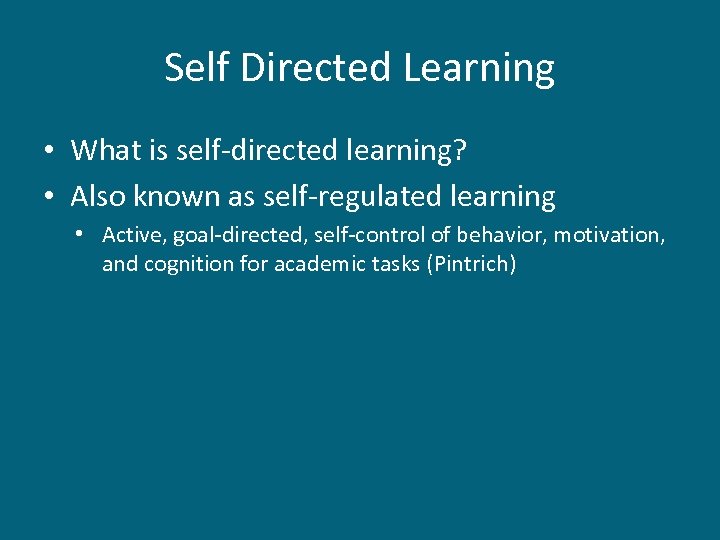 Self Directed Learning

• What is self-directed learning?
• Also known as self-regulated learning
  • Active, goal-directed, self-control of behavior, motivation, and cognition for academic tasks (Pintrich)